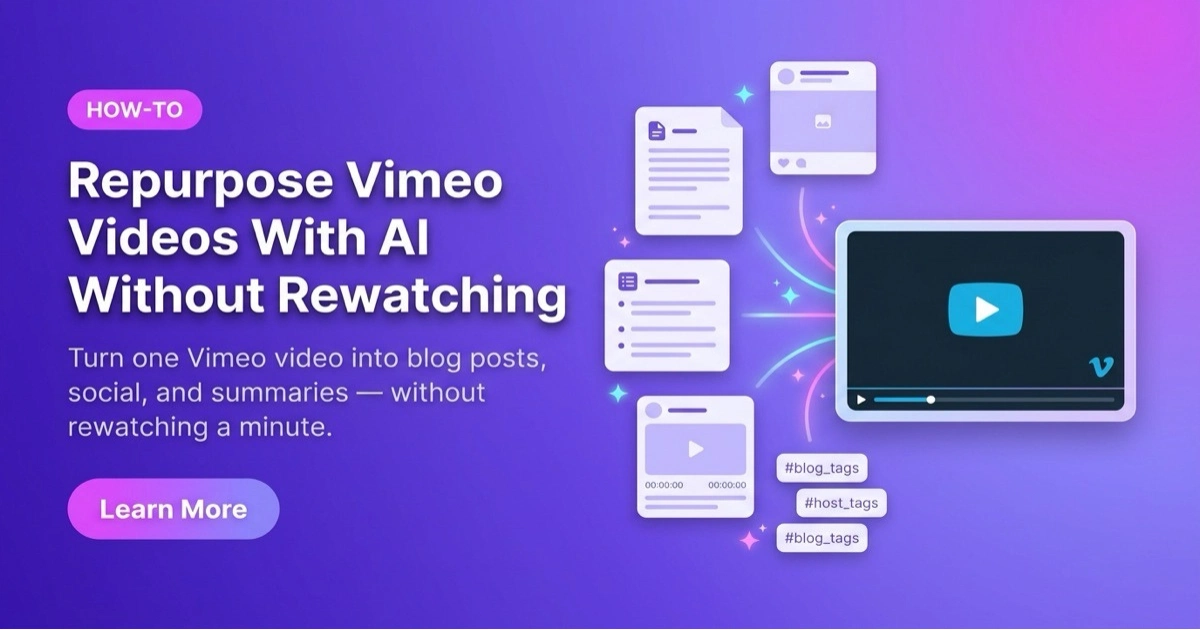 HOW-TO

Repurpose Vimeo Videos With AI Without Rewatching

Turn one Vimeo video into blog posts, social, and summaries — without rewatching a minute.

Learn More

00:00:00 00:00:00

#blog_tags

#host_tags

#blog_tags

v